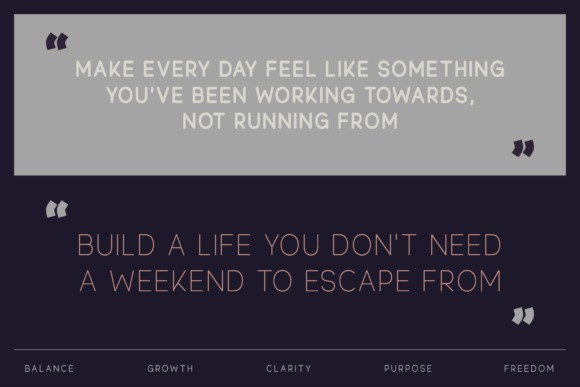 “ MAKE EVERY DAY FEEL LIKE SOMETHING YOU'VE BEEN WORKING TOWARDS, NOT RUNNING FROM ”

“ BUILD A LIFE YOU DON'T NEED A WEEKEND TO ESCAPE FROM ”

BALANCE GROWTH CLARITY PURPOSE FREEDOM